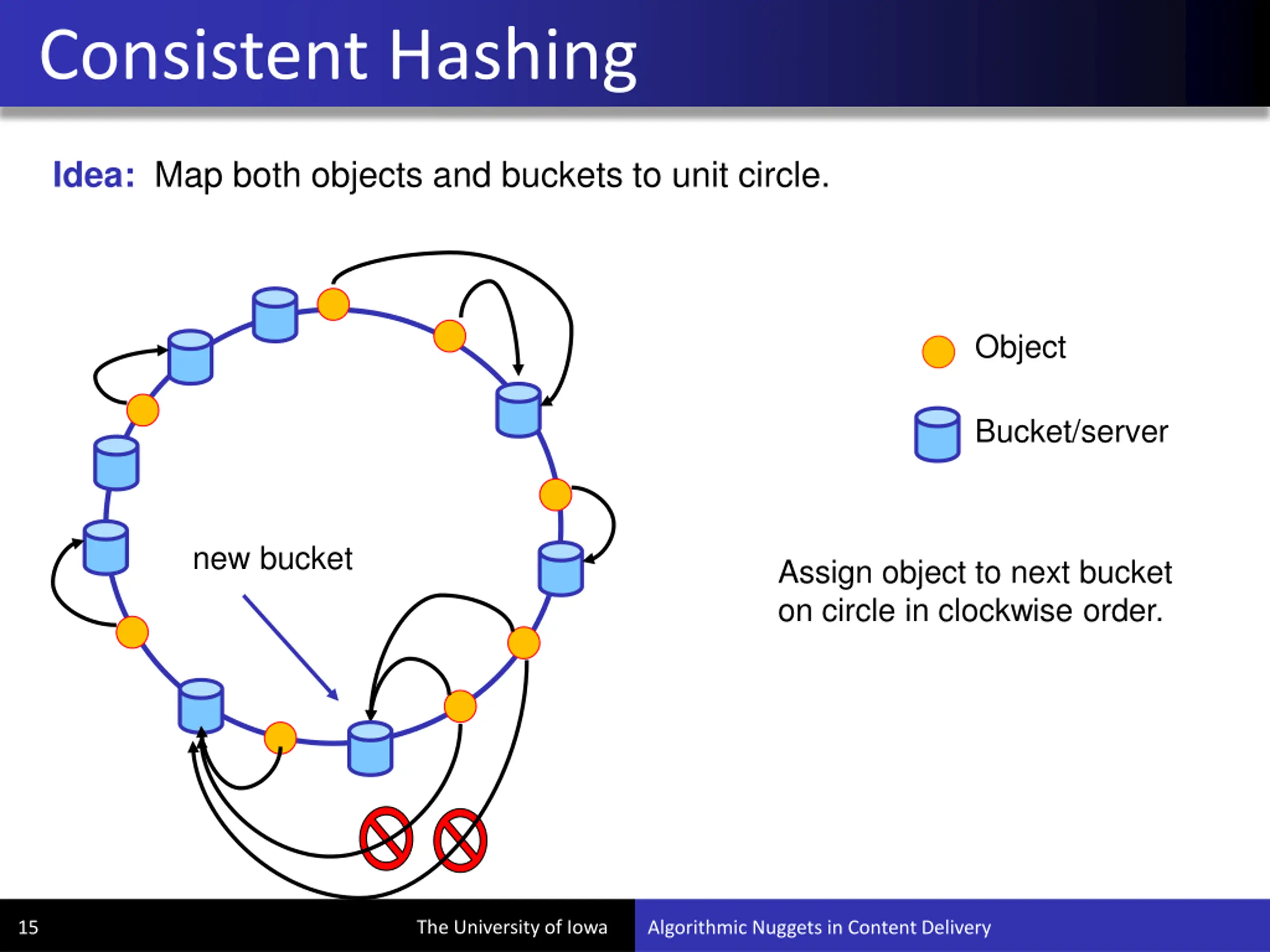 Consistent Hashing

Idea: Map both objects and buckets to unit circle.

Object

Bucket/server

new bucket

Assign object to next bucket on circle in clockwise order.

15

The University of Iowa

Algorithmic Nuggets in Content Delivery